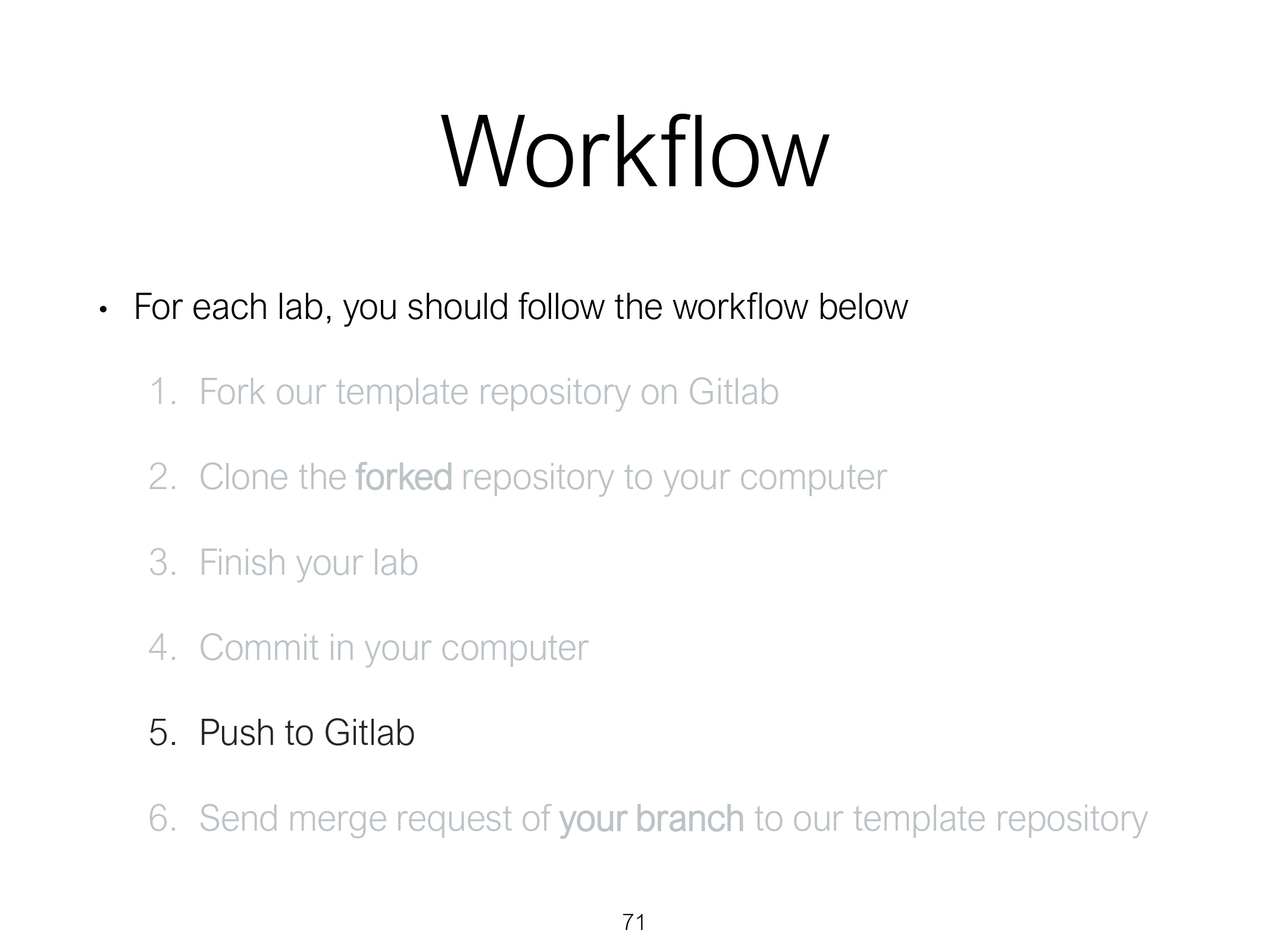 Workflow

• For each lab, you should follow the workflow below

1. Fork our template repository on Gitlab

2. Clone the forked repository to your computer

3. Finish your lab

4. Commit in your computer

5. Push to Gitlab

6. Send merge request of your branch to our template repository

71